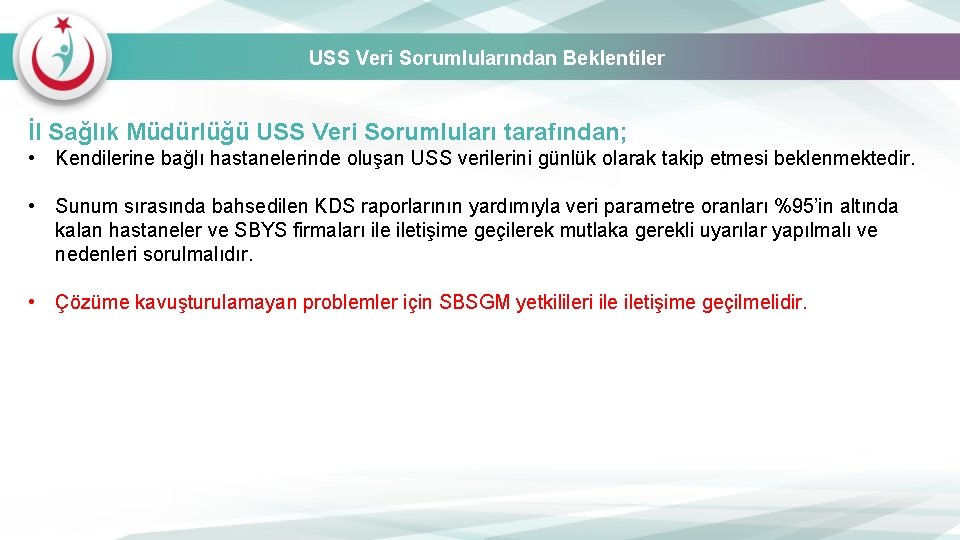 USS Veri Sorumlularından Beklentiler

İl Sağlık Müdürlüğü USS Veri Sorumluları tarafından;

• Kendilerine bağlı hastanelerinde oluşan USS verilerini günlük olarak takip etmesi beklenmektedir.

• Sunum sırasında bahsedilen KDS raporlarının yardımıyla veri parametre oranları %95'in altında kalan hastaneler ve SBYS firmaları ile iletişime geçilerek mutlaka gerekli uyarılar yapılmalı ve nedenleri sorulmalıdır.

• Çözüme kavuşturulamayan problemler için SBSGM yetkilileri ile iletişime geçilmelidir.